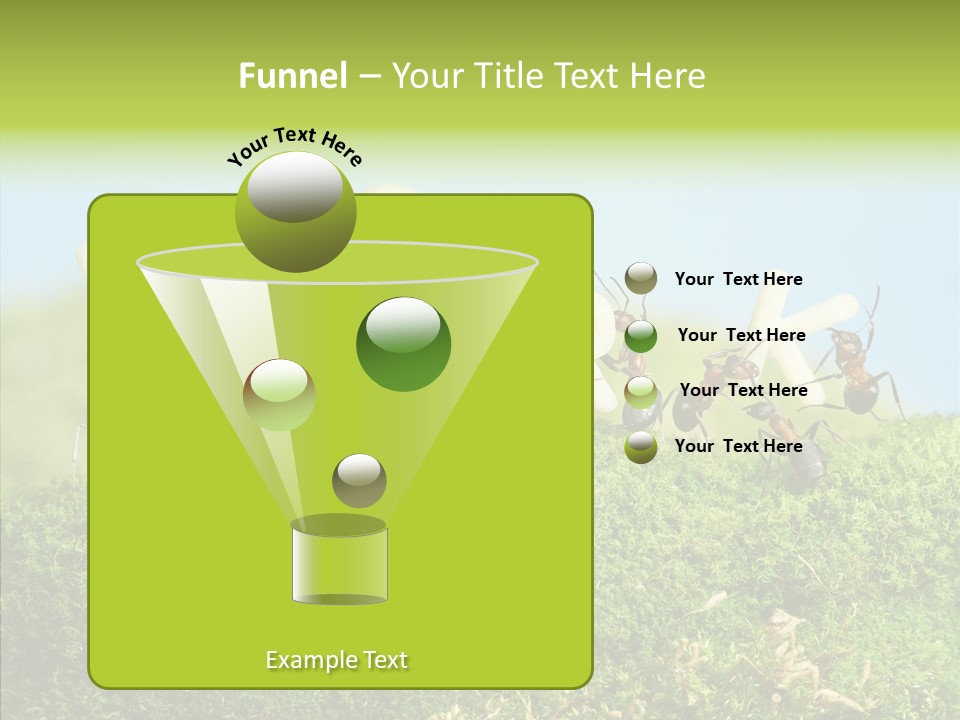 Funnel – Your Title Text Here

Your Text Here

Your Text Here

Your Text Here

Your Text Here

Your Text Here

Example Text